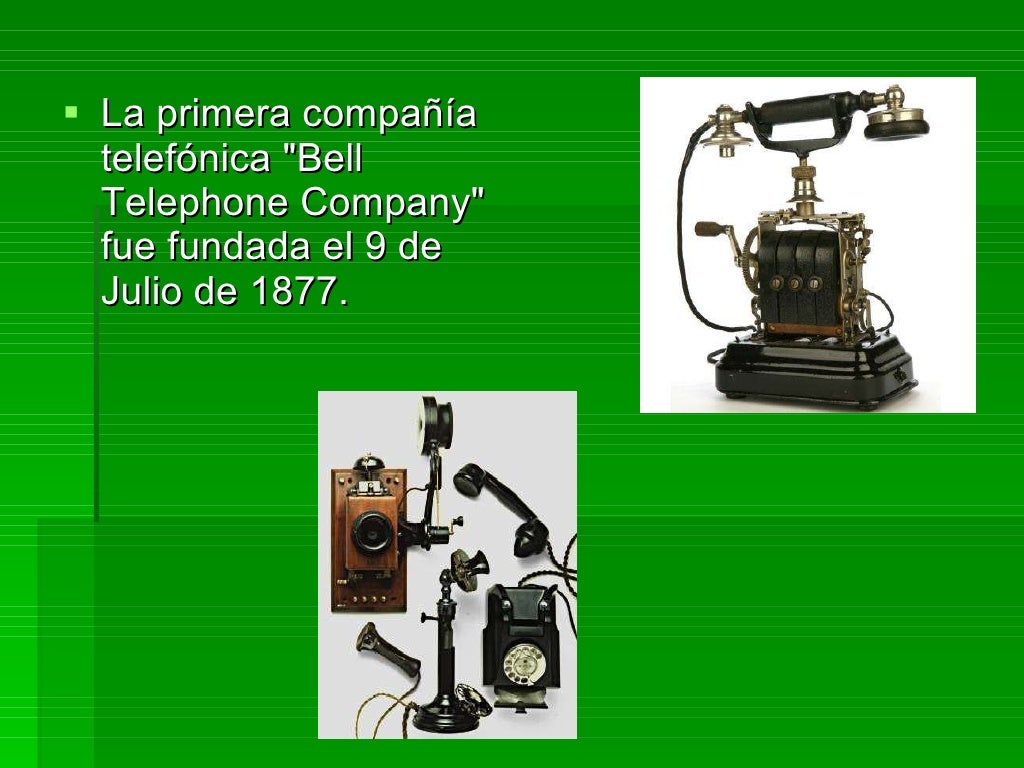 La primera compañía telefónica "Bell Telephone Company" fue fundada el 9 de Julio de 1877.